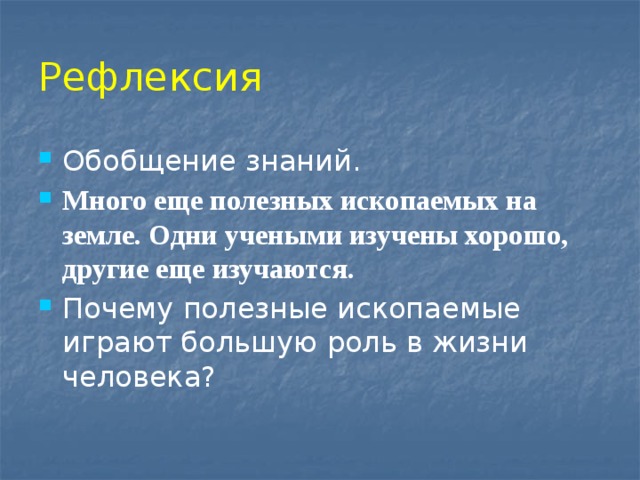 Рефлексия

- Обобщение знаний.
- Много еще полезных ископаемых на земле. Одни учеными изучены хорошо, другие еще изучаются.
- Почему полезные ископаемые играют большую роль в жизни человека?